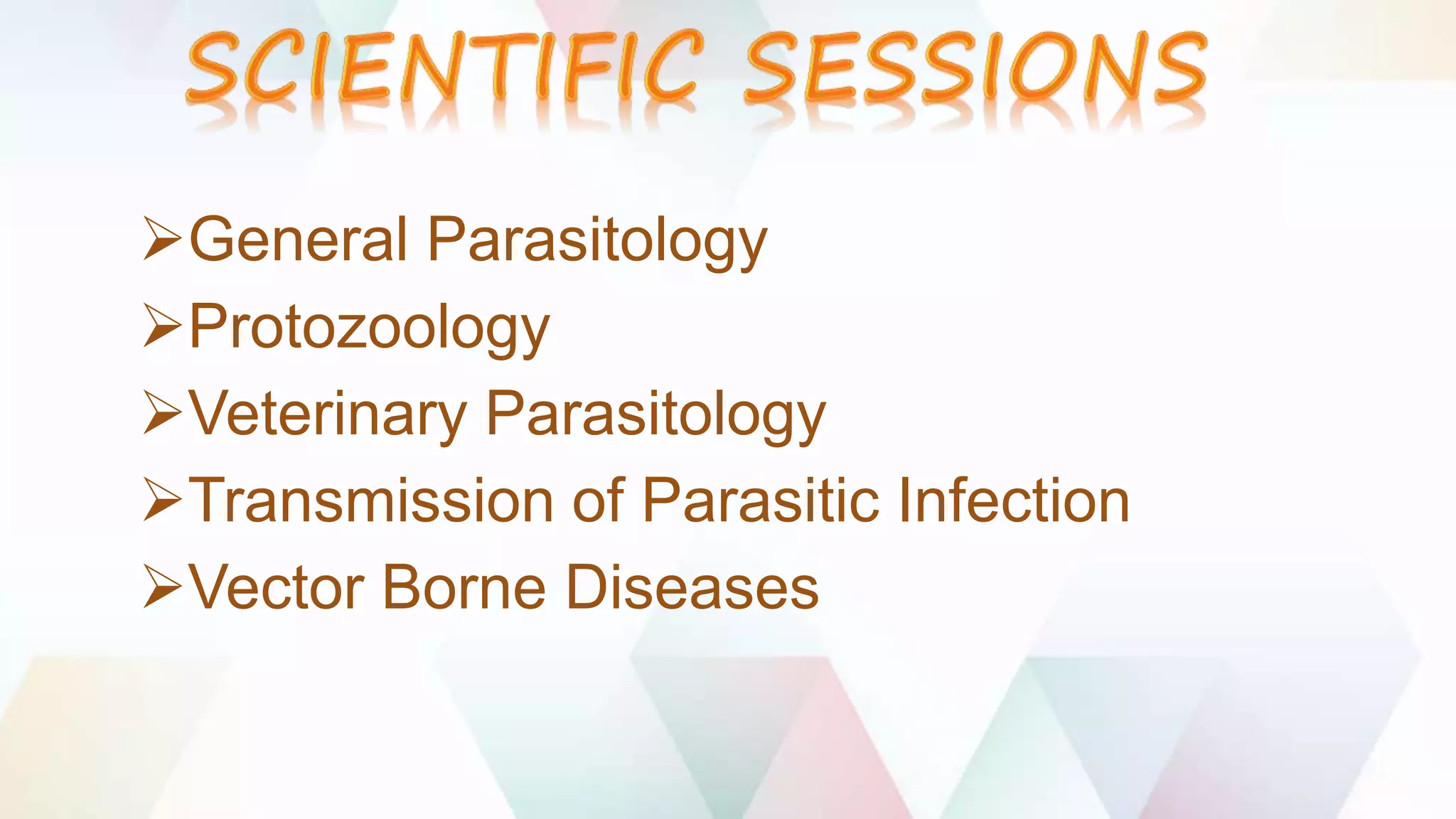 SCIENTIFIC SESSIONS

➢General Parasitology
➢Protozoology
➢Veterinary Parasitology
➢Transmission of Parasitic Infection
➢Vector Borne Diseases